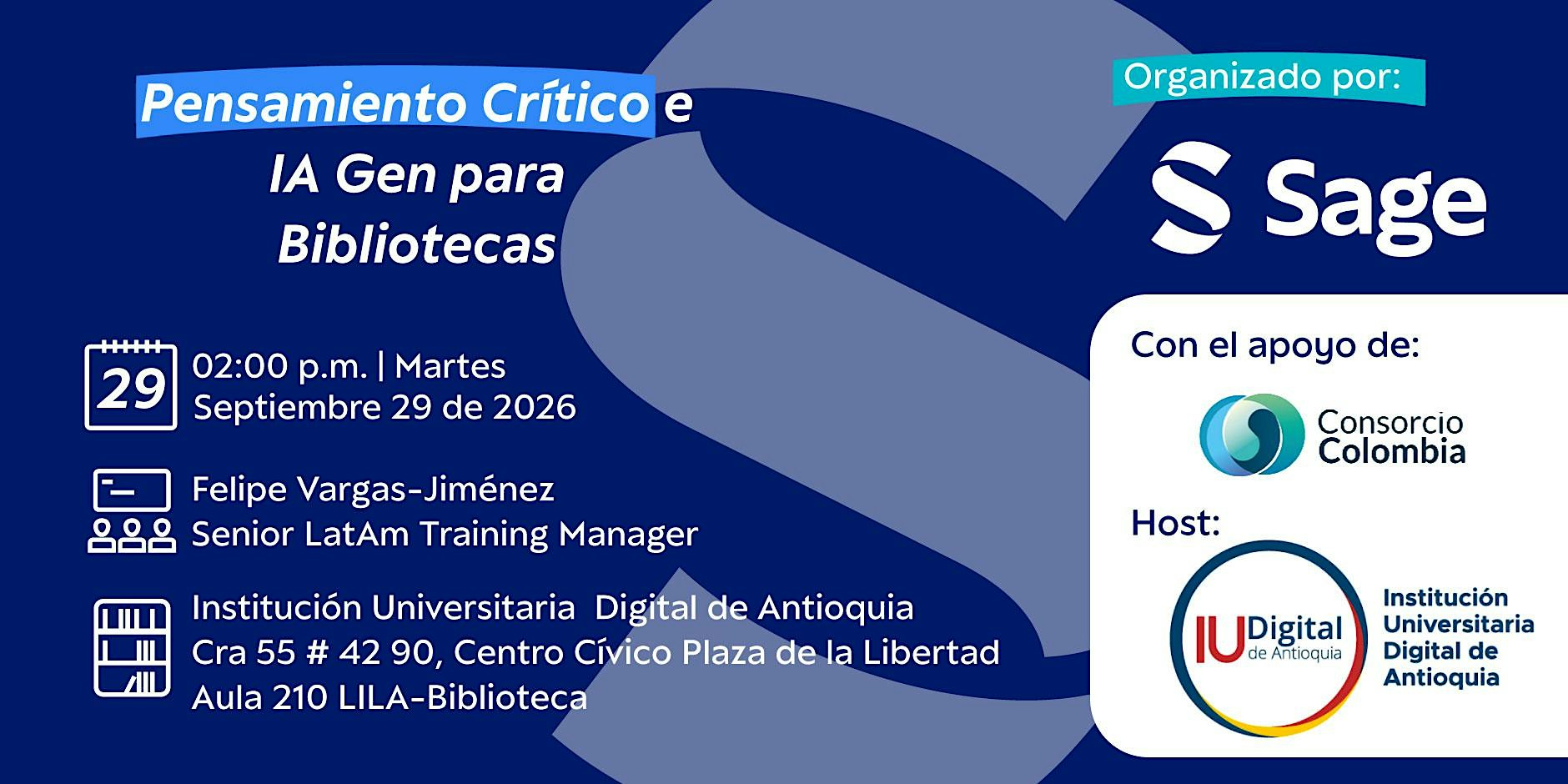 Pensamiento Crítico e IA Gen para Bibliotecas

29

02:00 p.m. | Martes
Septiembre 29 de 2026

Felipe Vargas-Jiménez
Senior LatAm Training Manager

Institución Universitaria Digital de Antioquia
Cra 55 # 42 90, Centro Cívico Plaza de la Libertad
Aula 210 LILA-Biblioteca

Organizado por:

Sage

Con el apoyo de:

Consorcio Colombia

Host:

IU Digital de Antioquia

Institución Universitaria Digital de Antioquia